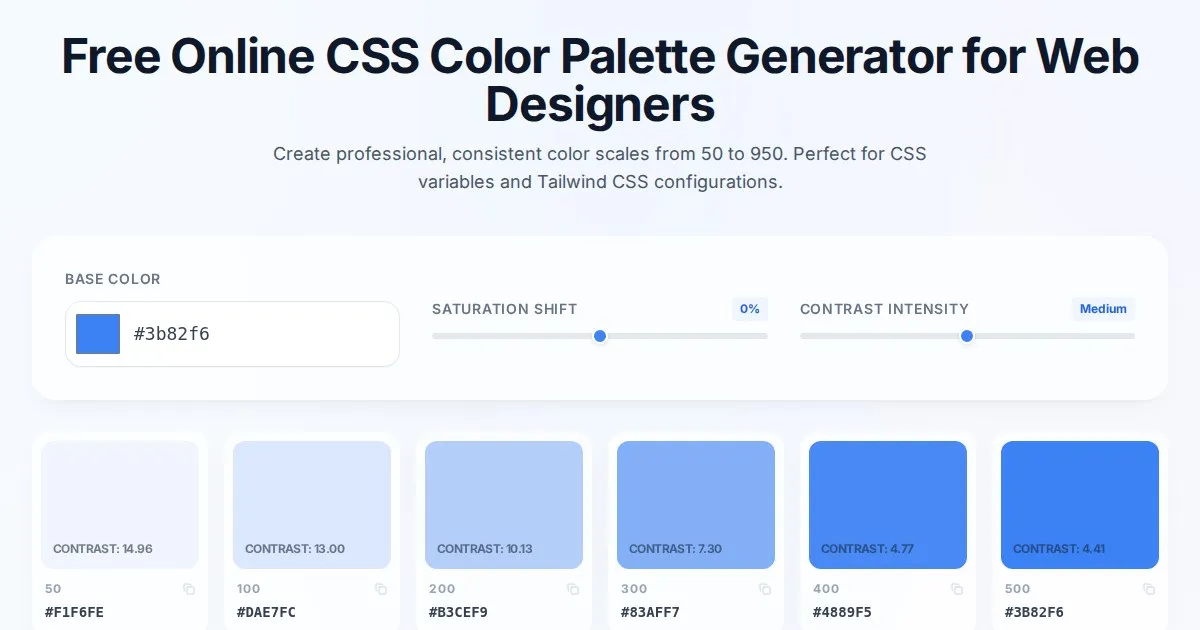 Free Online CSS Color Palette Generator for Web Designers

Create professional, consistent color scales from 50 to 950. Perfect for CSS variables and Tailwind CSS configurations.

BASE COLOR

#3b82f6

SATURATION SHIFT 0%

CONTRAST INTENSITY Medium

CONTRAST: 14.96
50
#F1F6FE

CONTRAST: 13.00
100
#DAE7FC

CONTRAST: 10.13
200
#B3CEF9

CONTRAST: 7.30
300
#83AFF7

CONTRAST: 4.77
400
#4889F5

CONTRAST: 4.41
500
#3B82F6